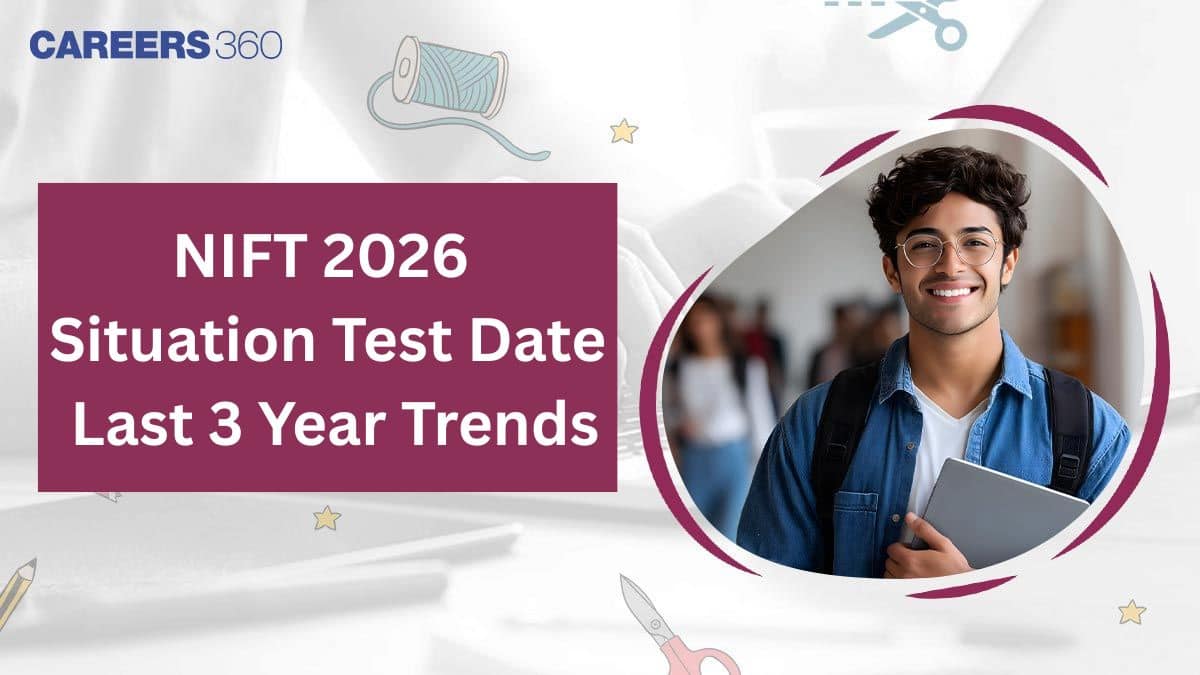 CAREERS360

NIFT 2026
Situation Test Date
Last 3 Year Trends